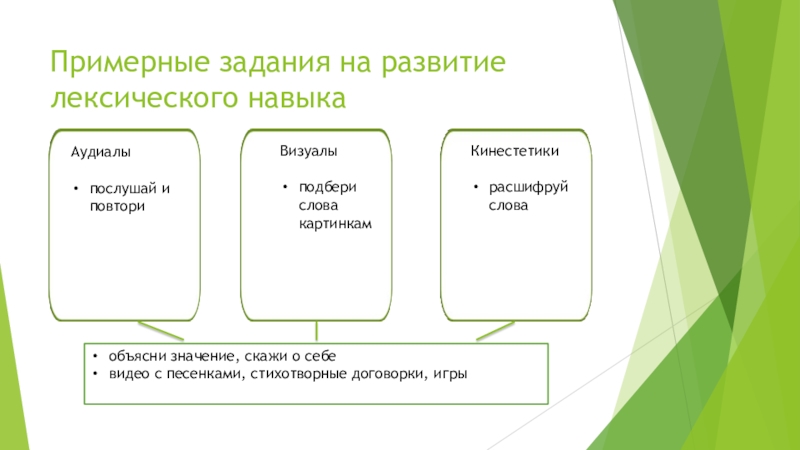 Примерные задания на развитие лексического навыка

Аудиалы

• послушай и повтори

Визуалы

• подбери слова картинкам

Кинестетики

• расшифруй слова

• объясни значение, скажи о себе
• видео с песенками, стихотворные договорки, игры